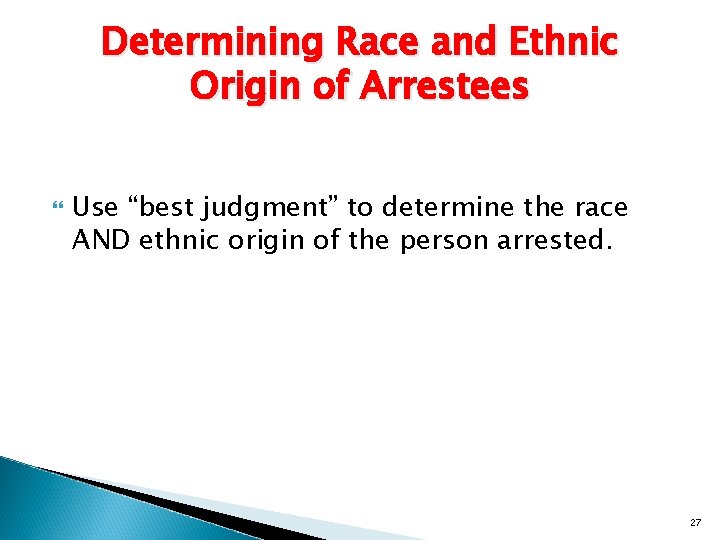 Determining Race and Ethnic Origin of Arrestees

Use “best judgment” to determine the race AND ethnic origin of the person arrested.

27